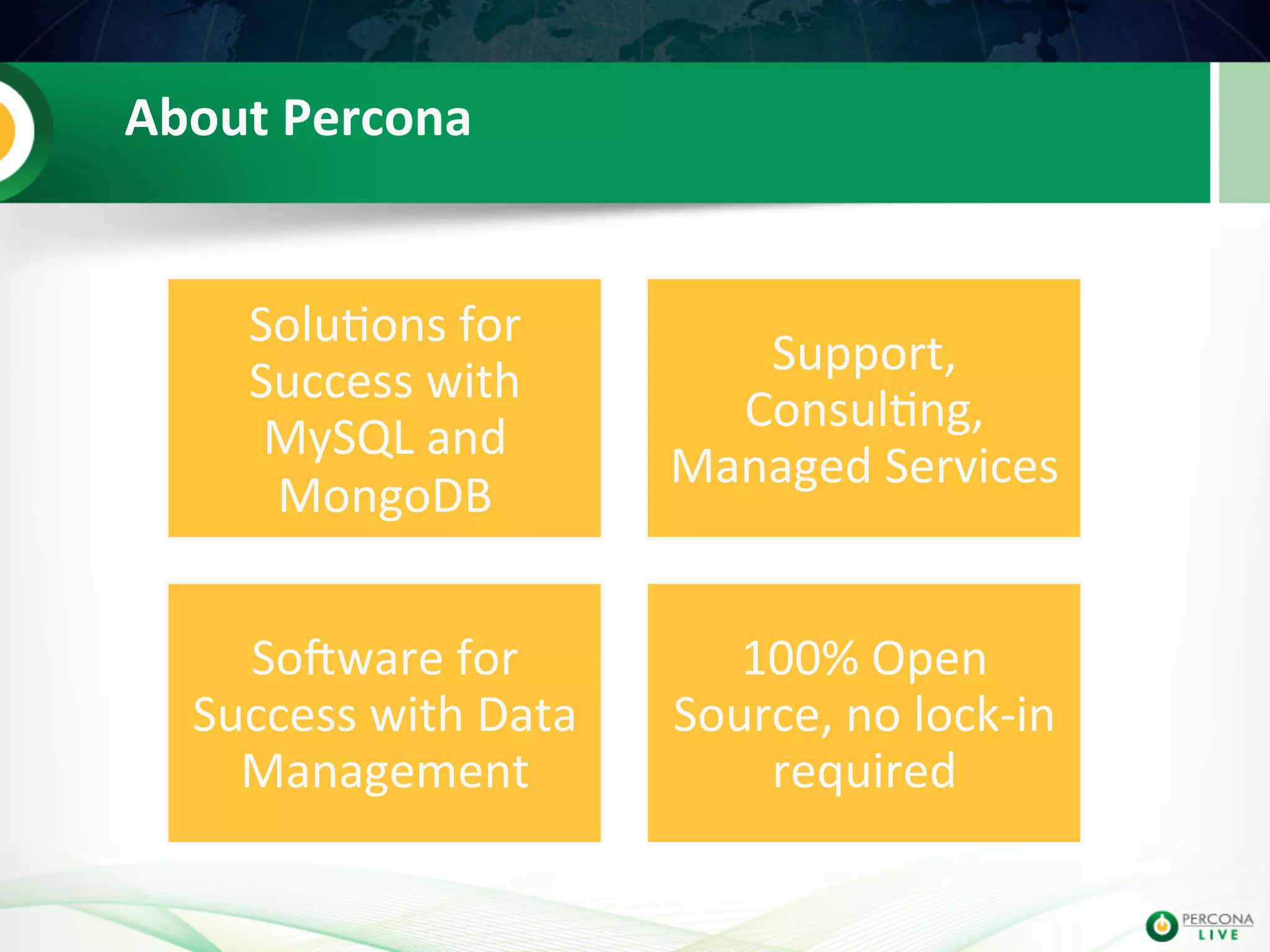 About Percona

Solutions for Success with MySQL and MongoDB

Support, Consulting, Managed Services

Software for Success with Data Management

100% Open Source, no lock-in required

PERCONA LIVE